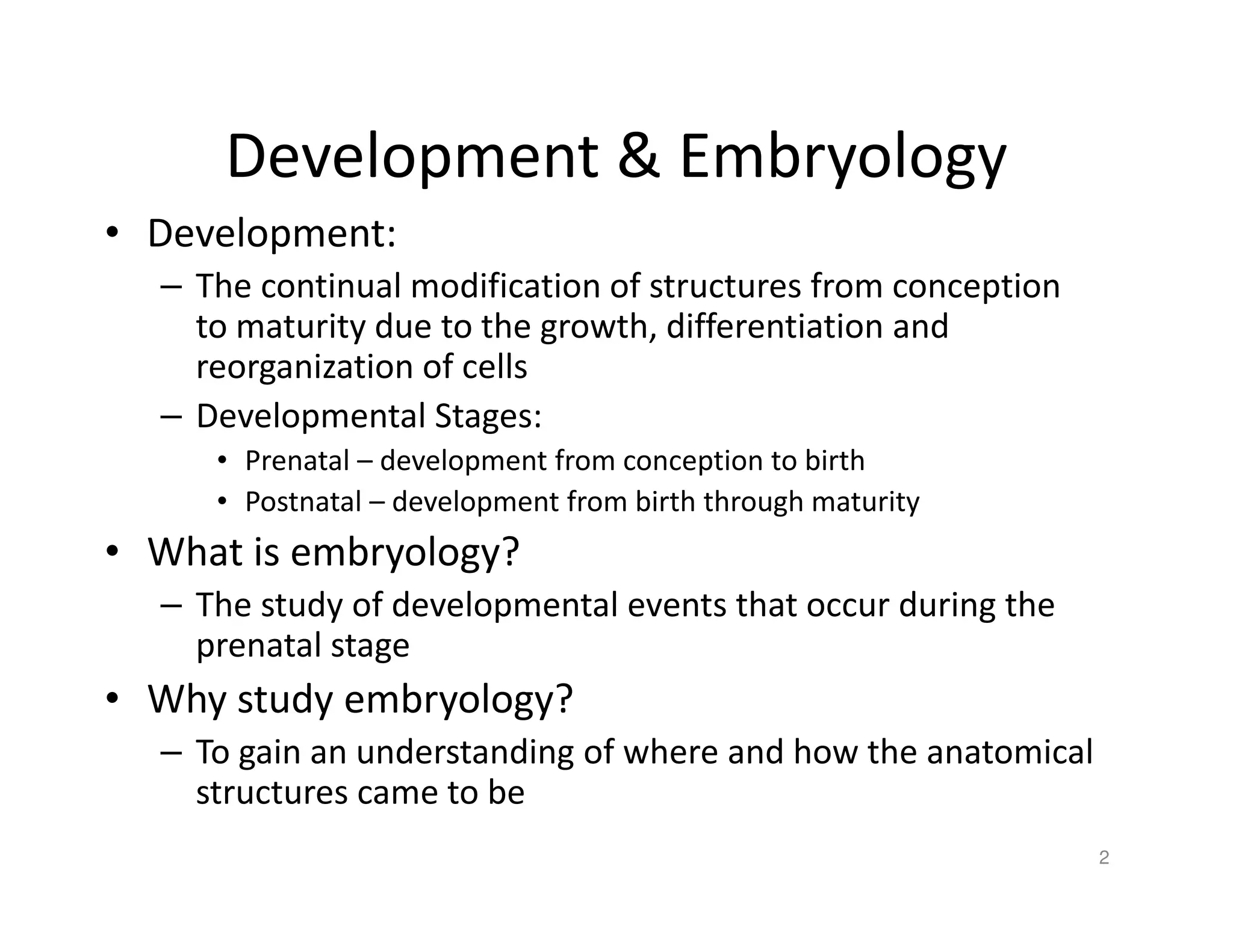 Development & Embryology

• Development:
  – The continual modification of structures from conception to maturity due to the growth, differentiation and reorganization of cells
  – Developmental Stages:
    • Prenatal – development from conception to birth
    • Postnatal – development from birth through maturity
• What is embryology?
  – The study of developmental events that occur during the prenatal stage
• Why study embryology?
  – To gain an understanding of where and how the anatomical structures came to be

2